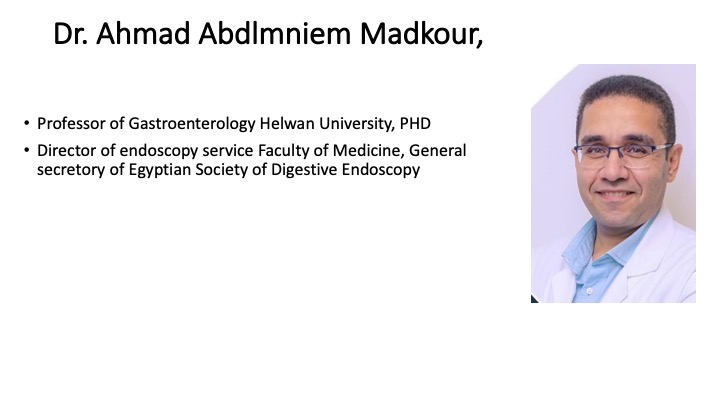 Dr. Ahmad Abdlmniem Madkour,

• Professor of Gastroenterology Helwan University, PHD
• Director of endoscopy service Faculty of Medicine, General secretory of Egyptian Society of Digestive Endoscopy